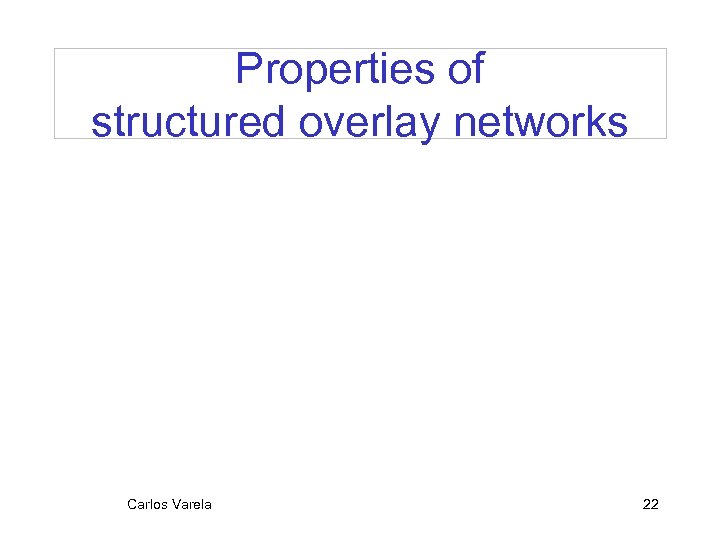 Properties of
structured overlay networks

Carlos Varela

22